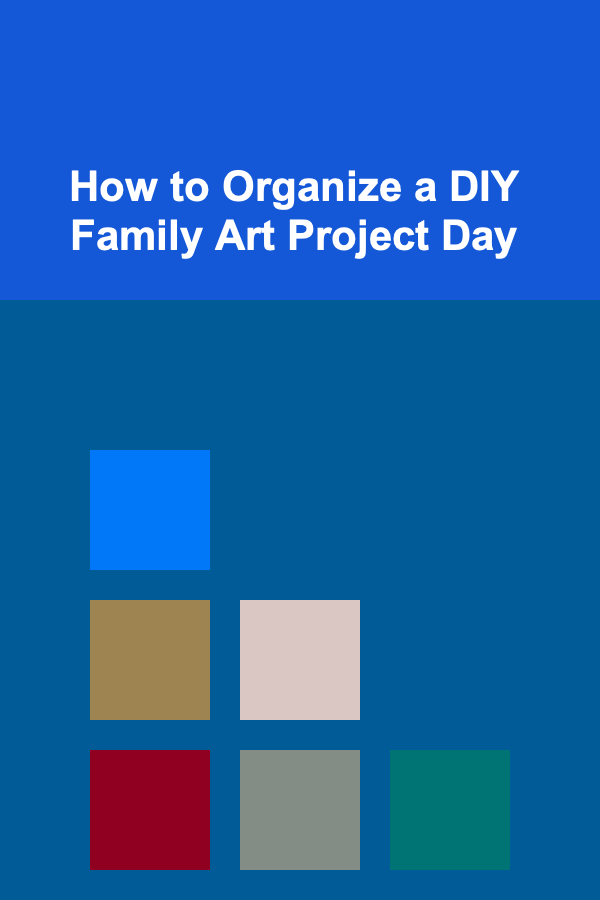 How to Organize a DIY Family Art Project Day